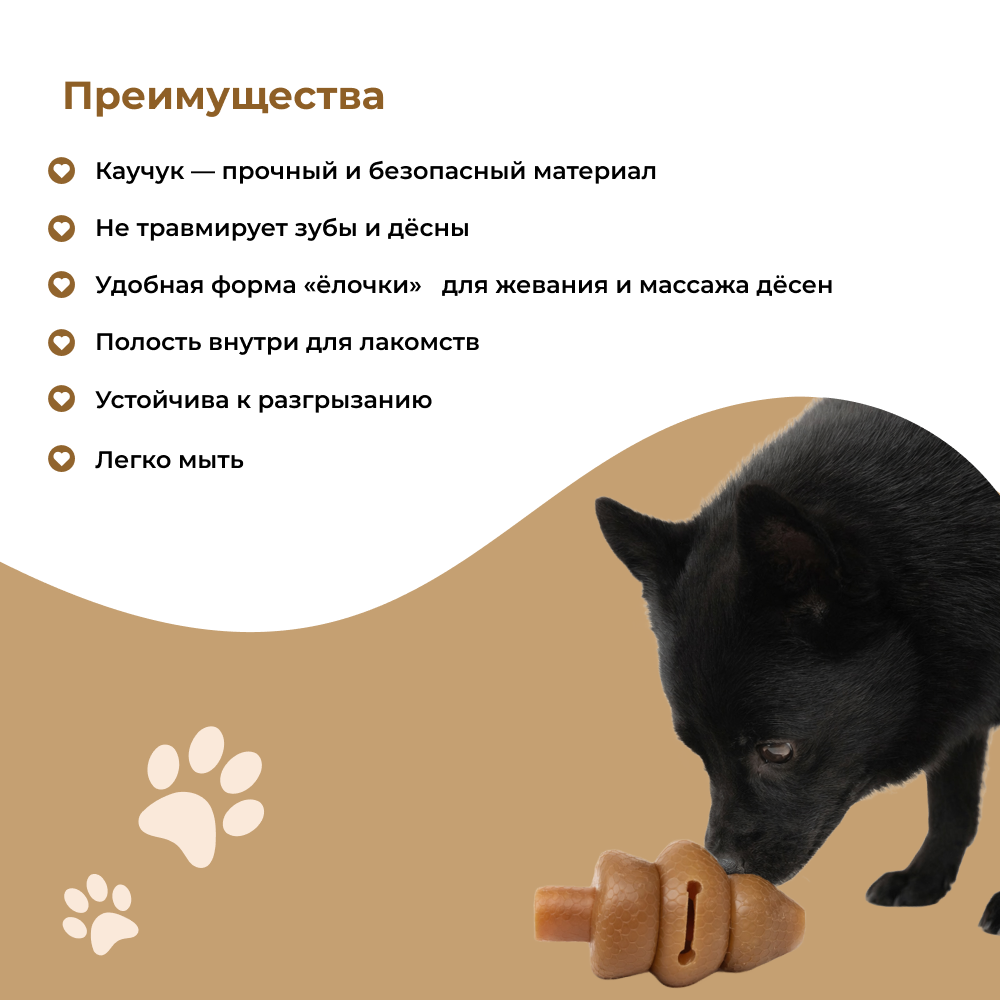 Преимущества

Каучук — прочный и безопасный материал

Не травмирует зубы и дёсны

Удобная форма «ёлочки» для жевания и массажа дёсен

Полость внутри для лакомств

Устойчива к разгрызанию

Легко мыть